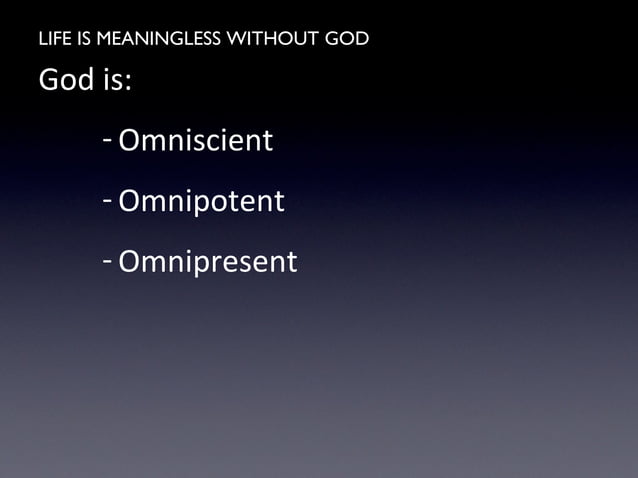 LIFE IS MEANINGLESS WITHOUT GOD

God is:

- Omniscient

- Omnipotent

- Omnipresent